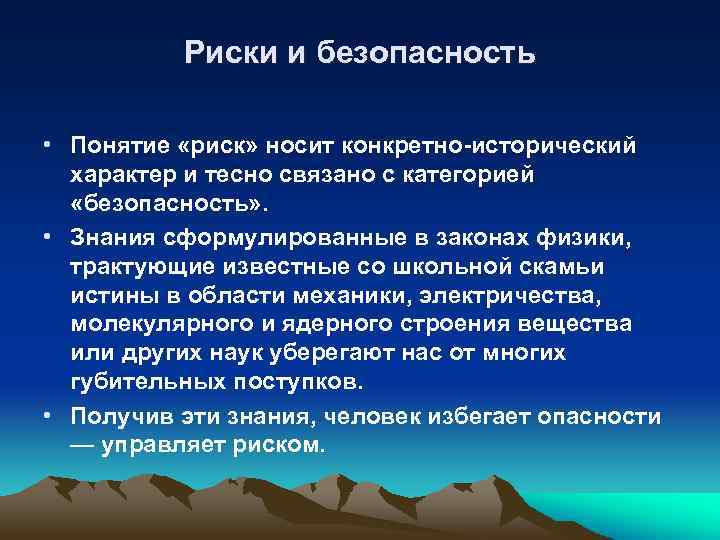 Риски и безопасность

• Понятие «риск» носит конкретно-исторический характер и тесно связано с категорией «безопасность».

• Знания сформулированные в законах физики, трактующие известные со школьной скамьи истины в области механики, электричества, молекулярного и ядерного строения вещества или других наук уберегают нас от многих губительных поступков.

• Получив эти знания, человек избегает опасности — управляет риском.